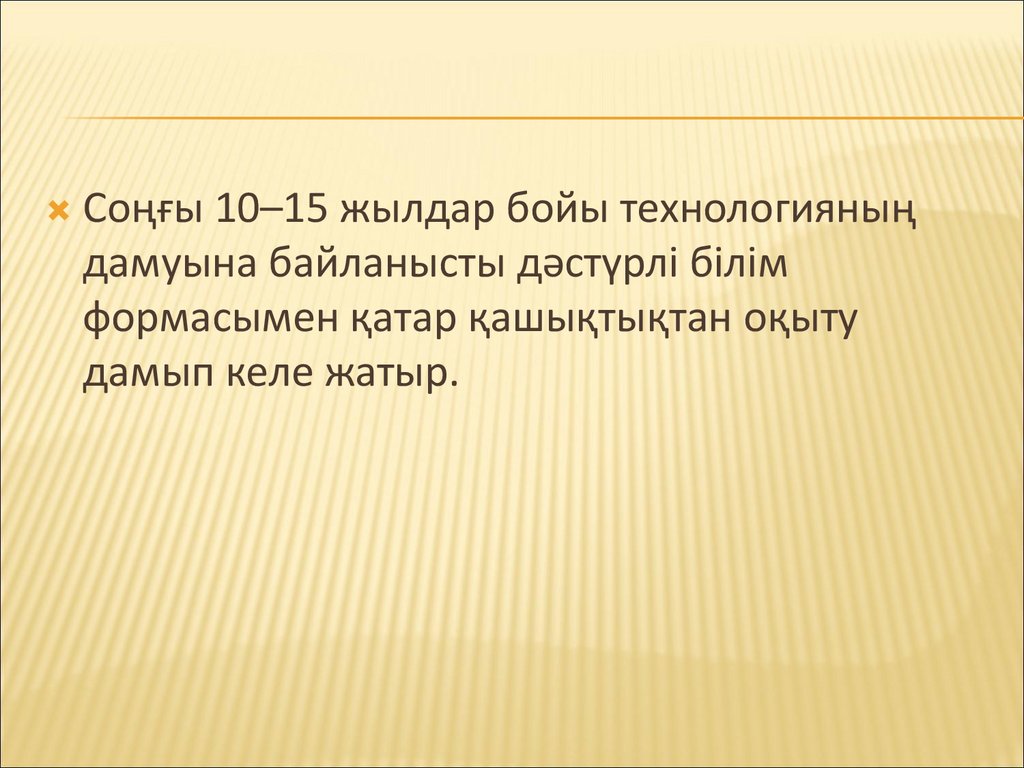 Соңғы 10–15 жылдар бойы технологияның дамуына байланысты дәстүрлі білім формасымен қатар қашықтықтан оқыту дамып келе жатыр.